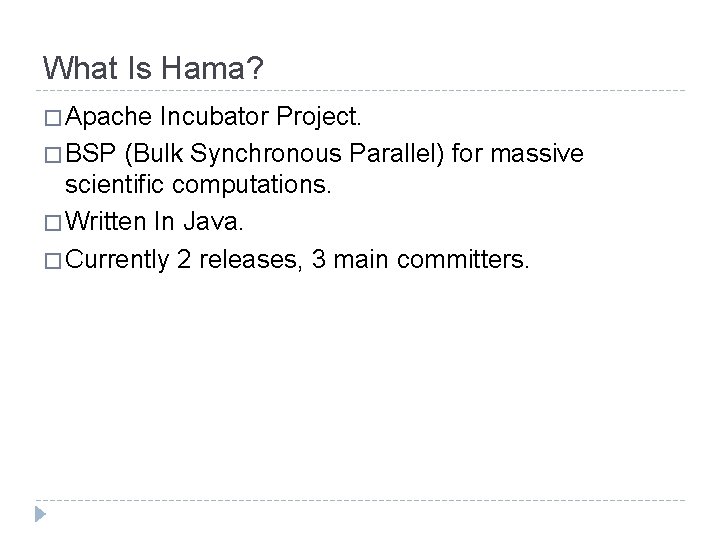 What Is Hama?

□ Apache Incubator Project.

□ BSP (Bulk Synchronous Parallel) for massive scientific computations.

□ Written In Java.

□ Currently 2 releases, 3 main committers.